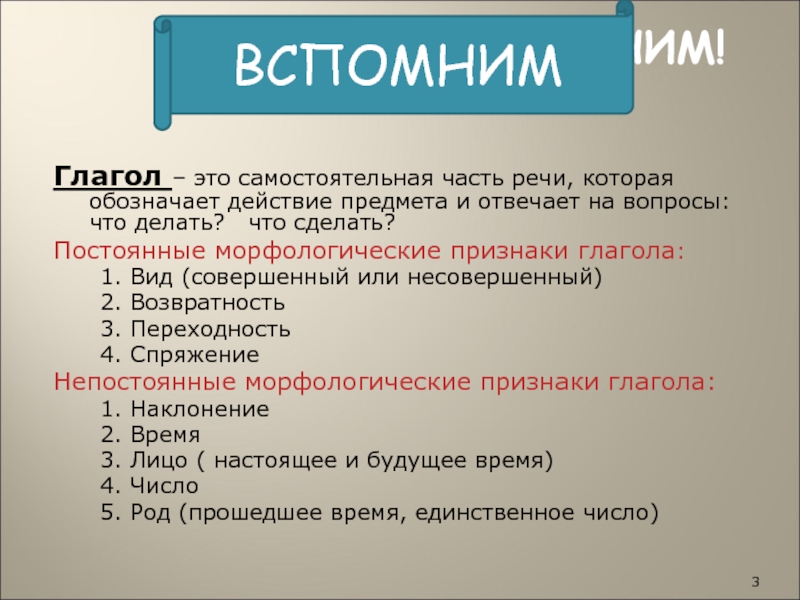 ВСПОМНИМ

ИМ!

Глагол – это самостоятельная часть речи, которая обозначает действие предмета и отвечает на вопросы: что делать? что сделать?

Постоянные морфологические признаки глагола:

1. Вид (совершенный или несовершенный)
2. Возвратность
3. Переходность
4. Спряжение

Непостоянные морфологические признаки глагола:

1. Наклонение
2. Время
3. Лицо ( настоящее и будущее время)
4. Число
5. Род (прошедшее время, единственное число)

3